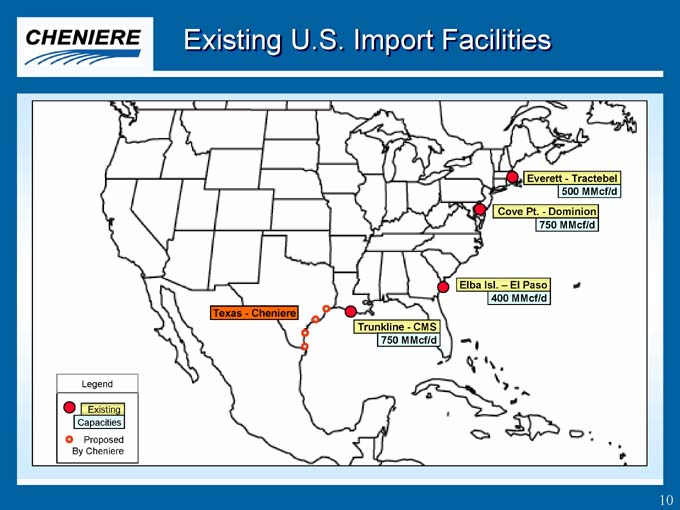 CHENIERE

Existing U.S. Import Facilities

Everett - Tractebel
500 MMcf/d

Cove Pt. - Dominion
750 MMcf/d

Elba Isl. – El Paso
400 MMcf/d

Texas - Cheniere

Trunkline - CMS
750 MMcf/d

Legend
Existing
Capacities
Proposed By Cheniere

10